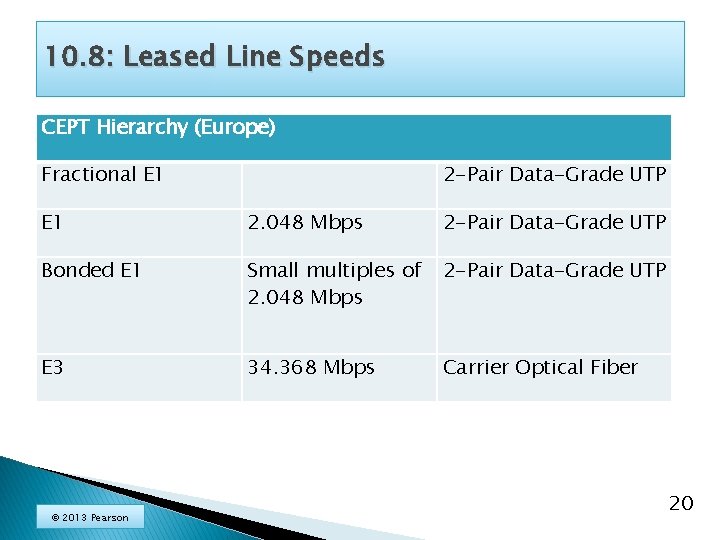 10.8: Leased Line Speeds

| CEPT Hierarchy (Europe) | | |
|---|---|---|
| Fractional E1 | | 2-Pair Data-Grade UTP |
| E1 | 2.048 Mbps | 2-Pair Data-Grade UTP |
| Bonded E1 | Small multiples of 2.048 Mbps | 2-Pair Data-Grade UTP |
| E3 | 34.368 Mbps | Carrier Optical Fiber |

© 2013 Pearson

20